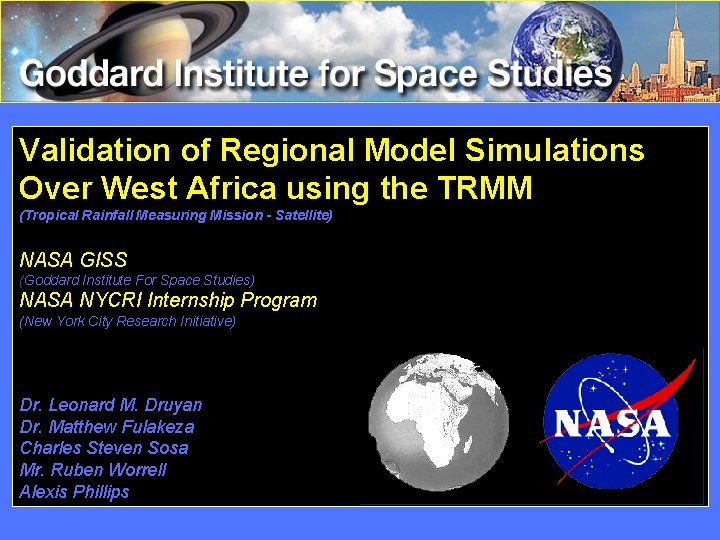 Goddard Institute for Space Studies

Validation of Regional Model Simulations Over West Africa using the TRMM
(Tropical Rainfall Measuring Mission - Satellite)

NASA GISS
(Goddard Institute For Space Studies)
NASA NYCRI Internship Program
(New York City Research Initiative)

Dr. Leonard M. Druyan
Dr. Matthew Fulakeza
Charles Steven Sosa
Mr. Ruben Worrell
Alexis Phillips

NASA